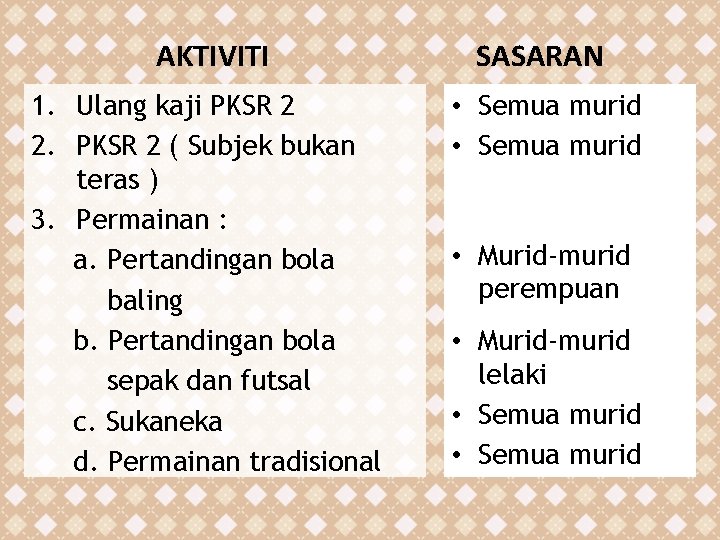 AKTIVITI

1. Ulang kaji PKSR 2
2. PKSR 2 ( Subjek bukan teras )
3. Permainan :
a. Pertandingan bola baling
b. Pertandingan bola sepak dan futsal
c. Sukaneka
d. Permainan tradisional

SASARAN

• Semua murid
• Semua murid
• Murid-murid perempuan
• Murid-murid lelaki
• Semua murid
• Semua murid